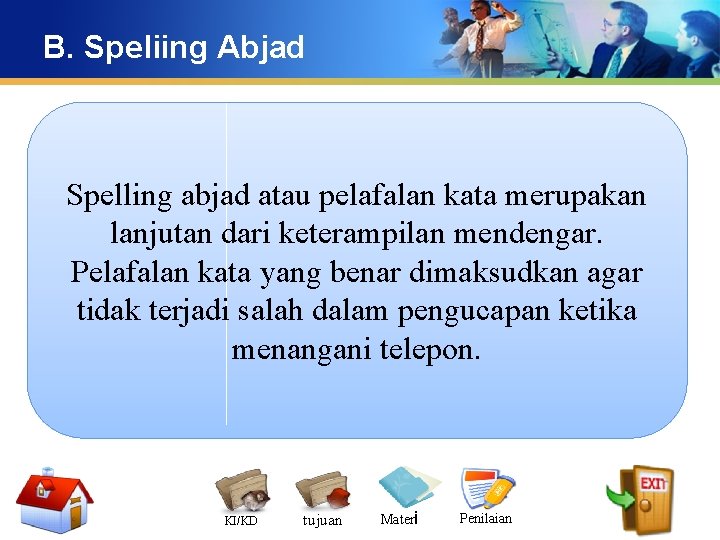 B. Speliing Abjad

Spelling abjad atau pelafalan kata merupakan lanjutan dari keterampilan mendengar. Pelafalan kata yang benar dimaksudkan agar tidak terjadi salah dalam pengucapan ketika menangani telepon.

KI/KD tujuan Materi Penilaian

EXIT